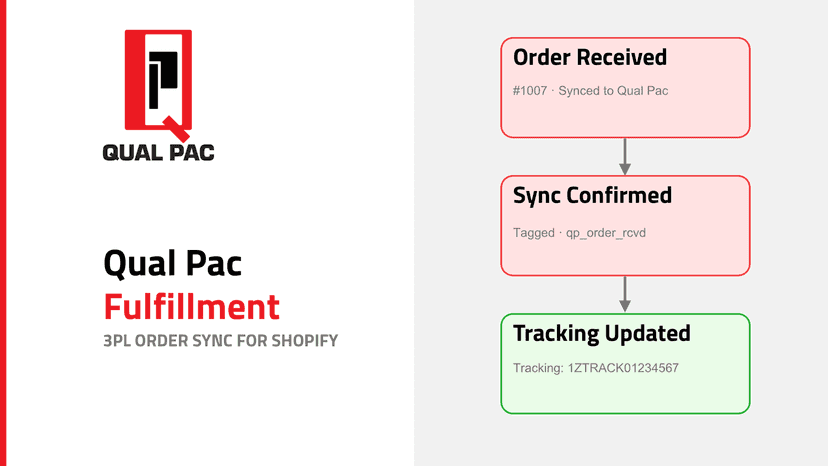 QUAL PAC

Qual Pac
Fulfillment
3PL ORDER SYNC FOR SHOPIFY

Order Received
#1007 · Synced to Qual Pac

Sync Confirmed
Tagged · qp_order_rcvd

Tracking Updated
Tracking: 1ZTRACK01234567